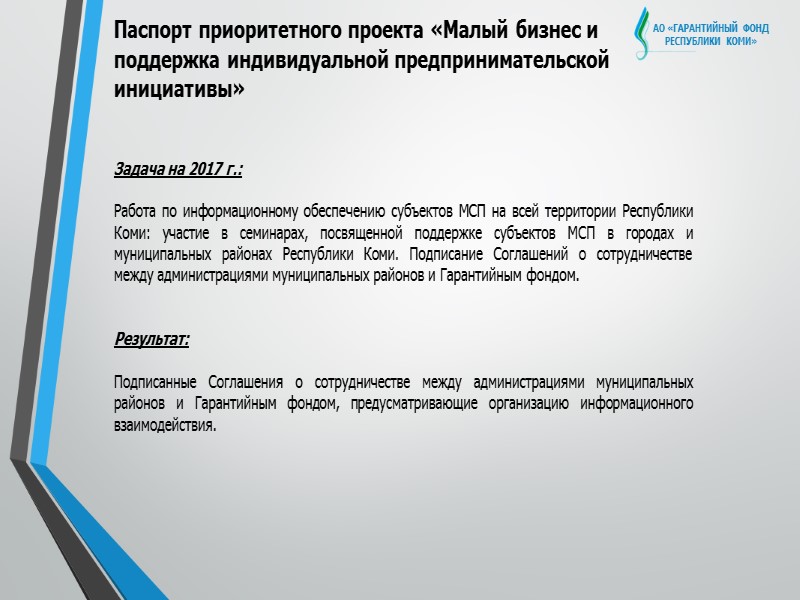 Паспорт приоритетного проекта «Малый бизнес и поддержка индивидуальной предпринимательской инициативы»

АО «ГАРАНТИЙНЫЙ ФОНД РЕСПУБЛИКИ КОМИ»

Задача на 2017 г.:

Работа по информационному обеспечению субъектов МСП на всей территории Республики Коми: участие в семинарах, посвященной поддержке субъектов МСП в городах и муниципальных районах Республики Коми. Подписание Соглашений о сотрудничестве между администрациями муниципальных районов и Гарантийным фондом.

Результат:

Подписанные Соглашения о сотрудничестве между администрациями муниципальных районов и Гарантийным фондом, предусматривающие организацию информационного взаимодействия.